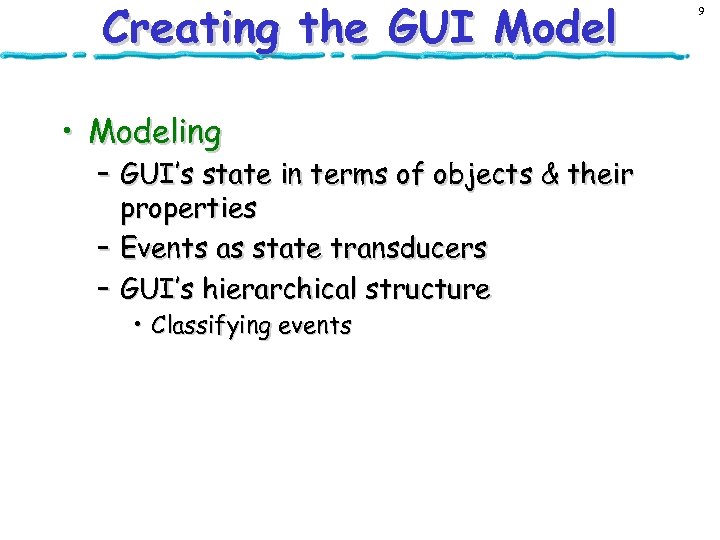 Creating the GUI Model

9

• Modeling
– GUI's state in terms of objects & their properties
– Events as state transducers
– GUI's hierarchical structure
• Classifying events